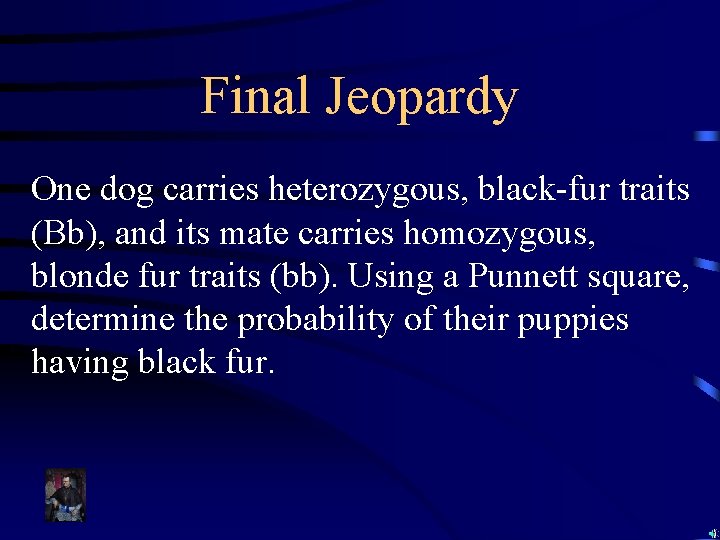 Final Jeopardy

One dog carries heterozygous, black-fur traits (Bb), and its mate carries homozygous, blonde fur traits (bb). Using a Punnett square, determine the probability of their puppies having black fur.